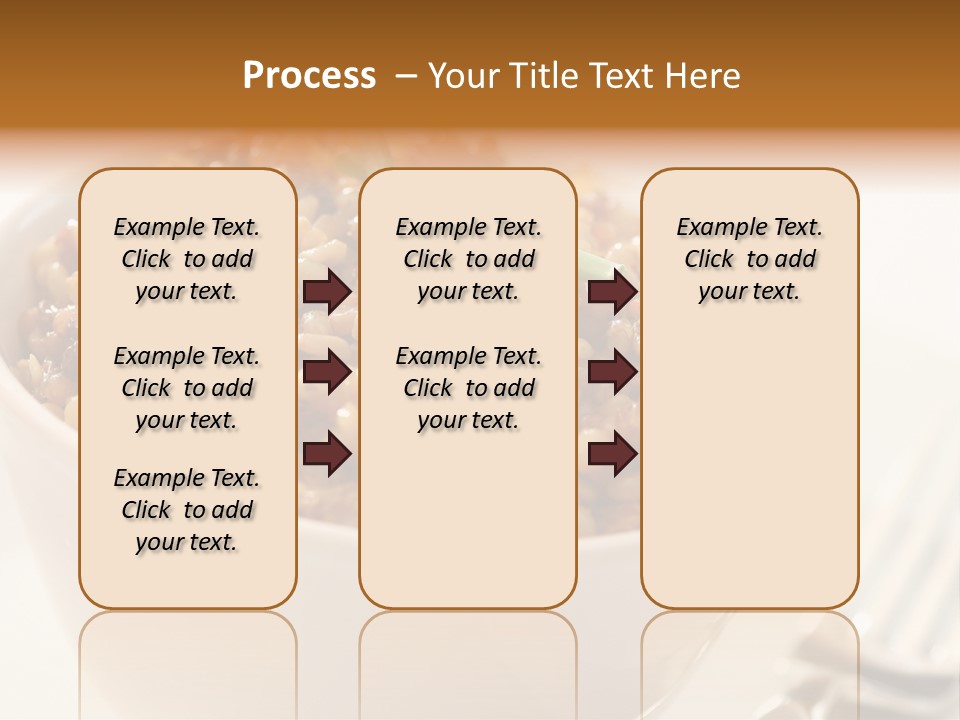 Process – Your Title Text Here

Example Text. Click to add your text.

Example Text. Click to add your text.

Example Text. Click to add your text.

Example Text. Click to add your text.

Example Text. Click to add your text.

Example Text. Click to add your text.